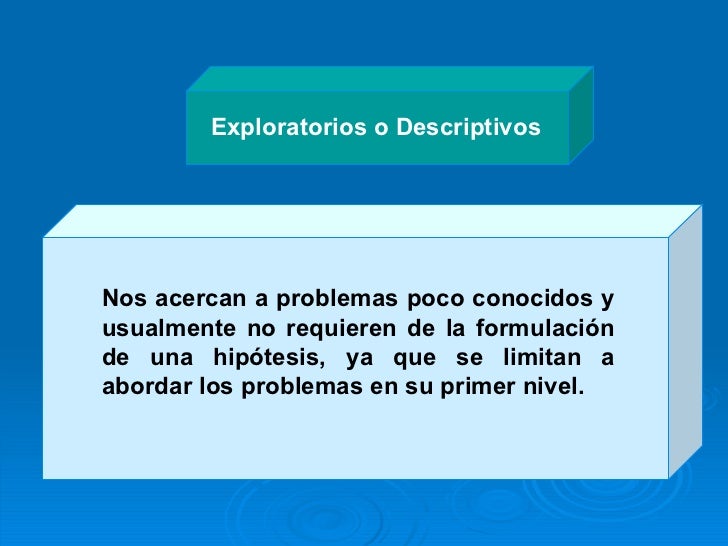 Exploratorios o Descriptivos

Nos acercan a problemas poco conocidos y usualmente no requieren de la formulación de una hipótesis, ya que se limitan a abordar los problemas en su primer nivel.